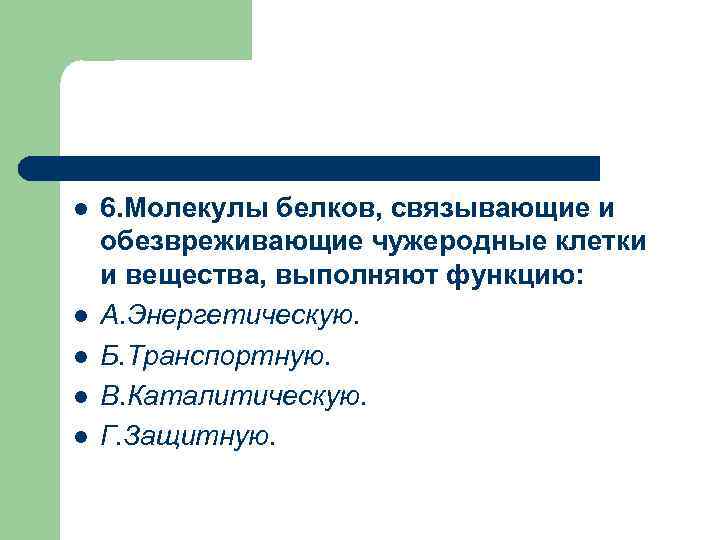 6.Молекулы белков, связывающие и обезвреживающие чужеродные клетки и вещества, выполняют функцию:

А.Энергетическую.

Б.Транспортную.

В.Каталитическую.

Г.Защитную.